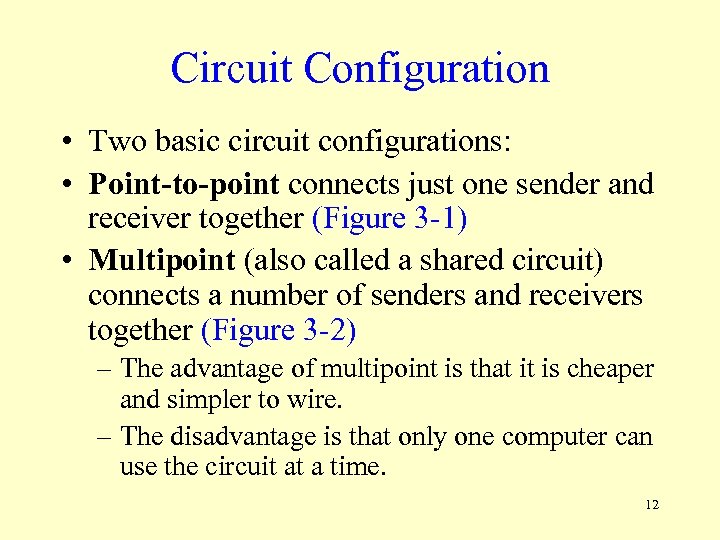 Circuit Configuration

• Two basic circuit configurations:
• Point-to-point connects just one sender and receiver together (Figure 3-1)
• Multipoint (also called a shared circuit) connects a number of senders and receivers together (Figure 3-2)
– The advantage of multipoint is that it is cheaper and simpler to wire.
– The disadvantage is that only one computer can use the circuit at a time.

12